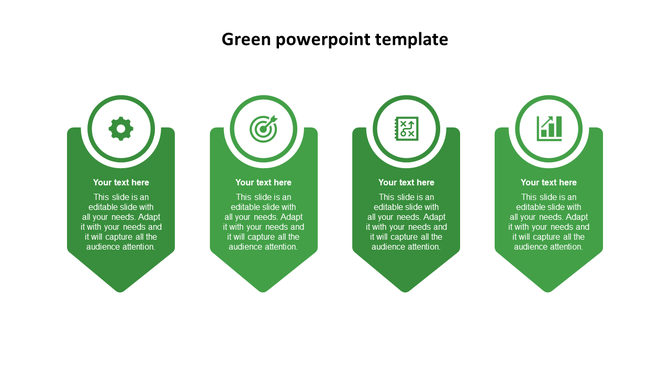 Green powerpoint template

Your text here

This slide is an editable slide with all your needs. Adapt it with your needs and it will capture all the audience attention.

Your text here

This slide is an editable slide with all your needs. Adapt it with your needs and it will capture all the audience attention.

Your text here

This slide is an editable slide with all your needs. Adapt it with your needs and it will capture all the audience attention.

Your text here

This slide is an editable slide with all your needs. Adapt it with your needs and it will capture all the audience attention.